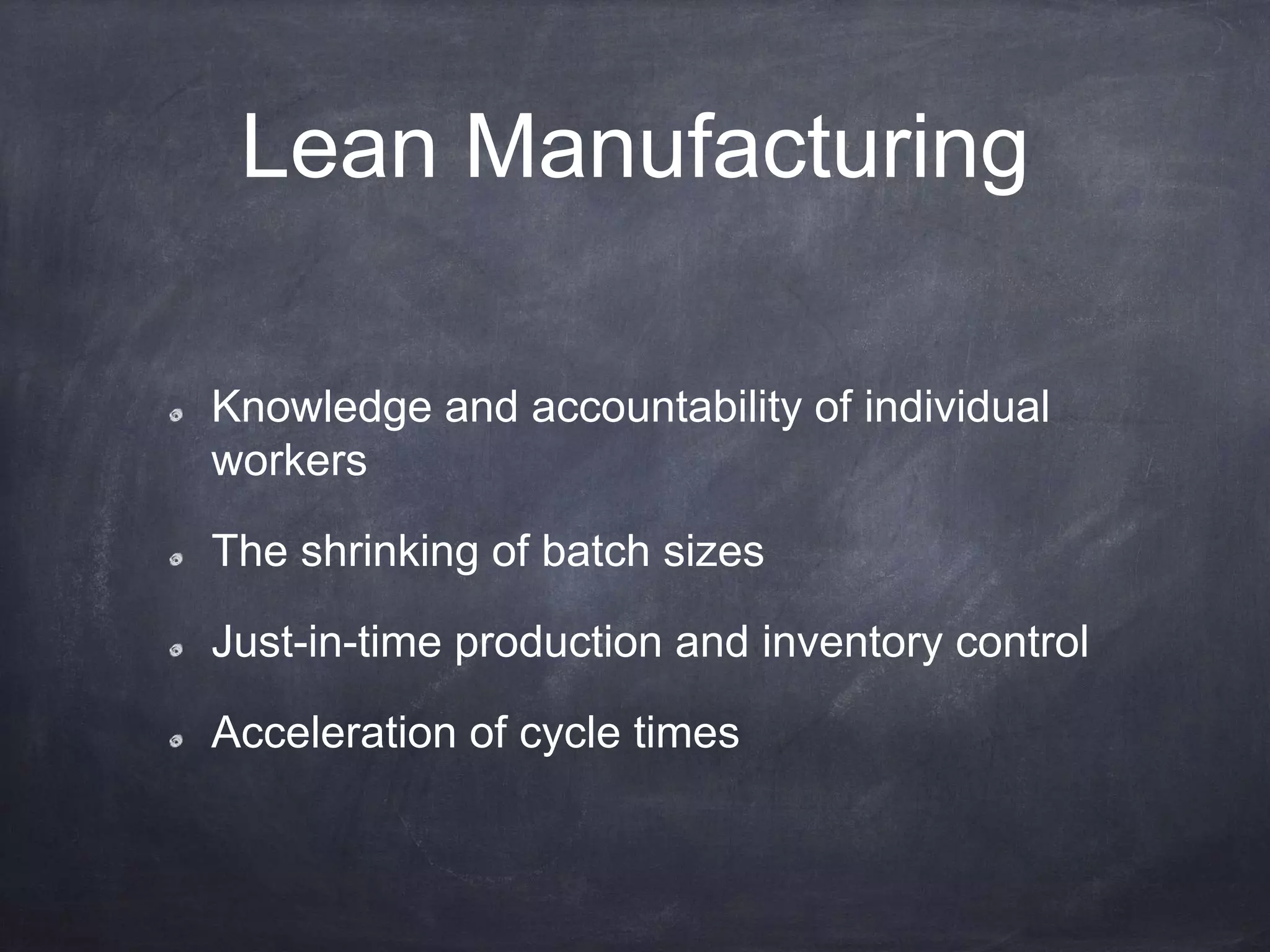 Lean Manufacturing

Knowledge and accountability of individual workers

The shrinking of batch sizes

Just-in-time production and inventory control

Acceleration of cycle times